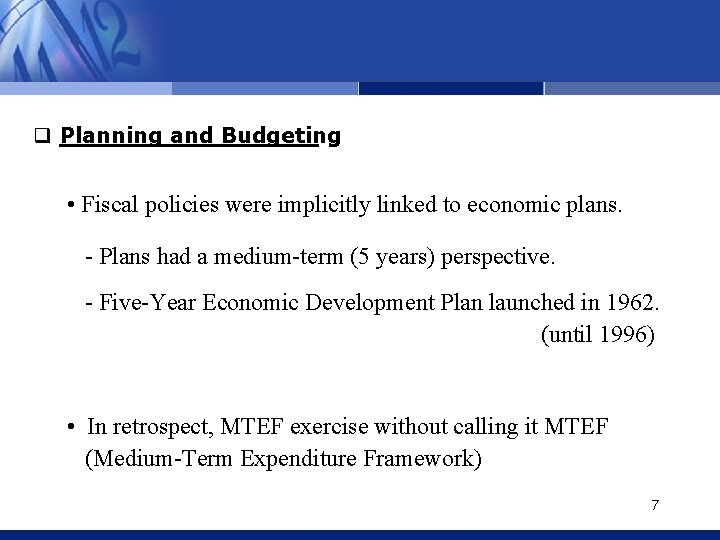 ❑ Planning and Budgeting

• Fiscal policies were implicitly linked to economic plans.

- Plans had a medium-term (5 years) perspective.

- Five-Year Economic Development Plan launched in 1962. (until 1996)

• In retrospect, MTEF exercise without calling it MTEF (Medium-Term Expenditure Framework)

7